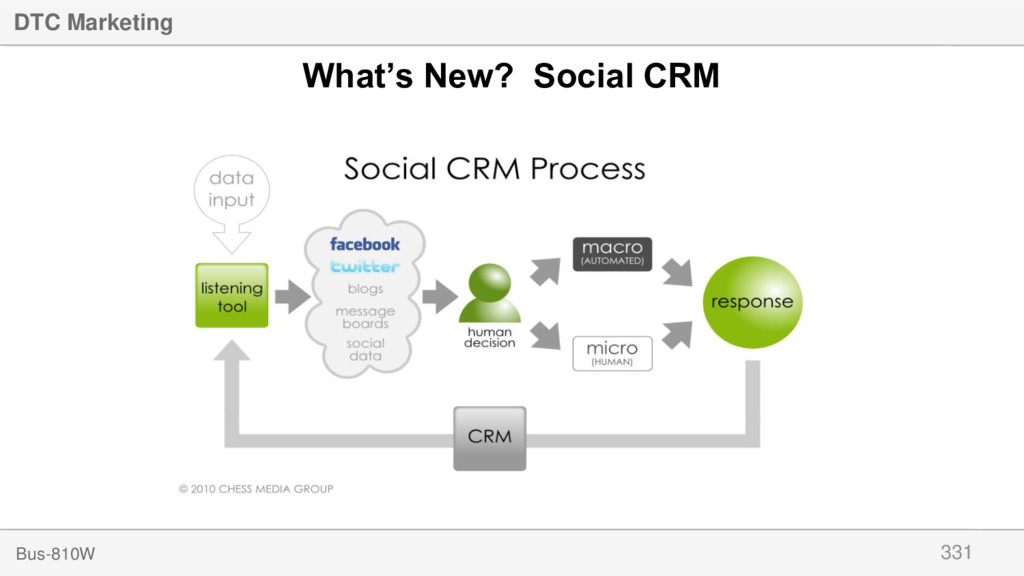 DTC Marketing

What's New? Social CRM

Social CRM Process

data input

listening tool

facebook
twitter
blogs
message boards
social data

human decision

macro
(AUTOMATED)

micro
(HUMAN)

response

CRM

© 2010 CHESS MEDIA GROUP

Bus-810W

331